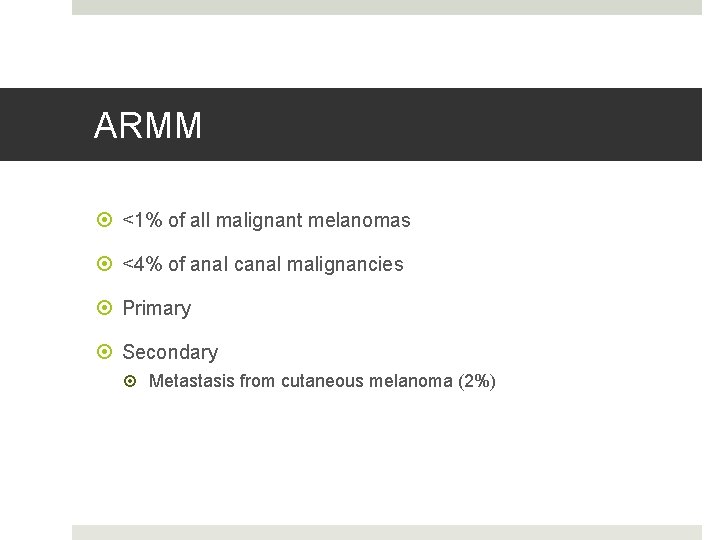 ARMM

<1% of all malignant melanomas

<4% of anal canal malignancies

Primary

Secondary

Metastasis from cutaneous melanoma (2%)